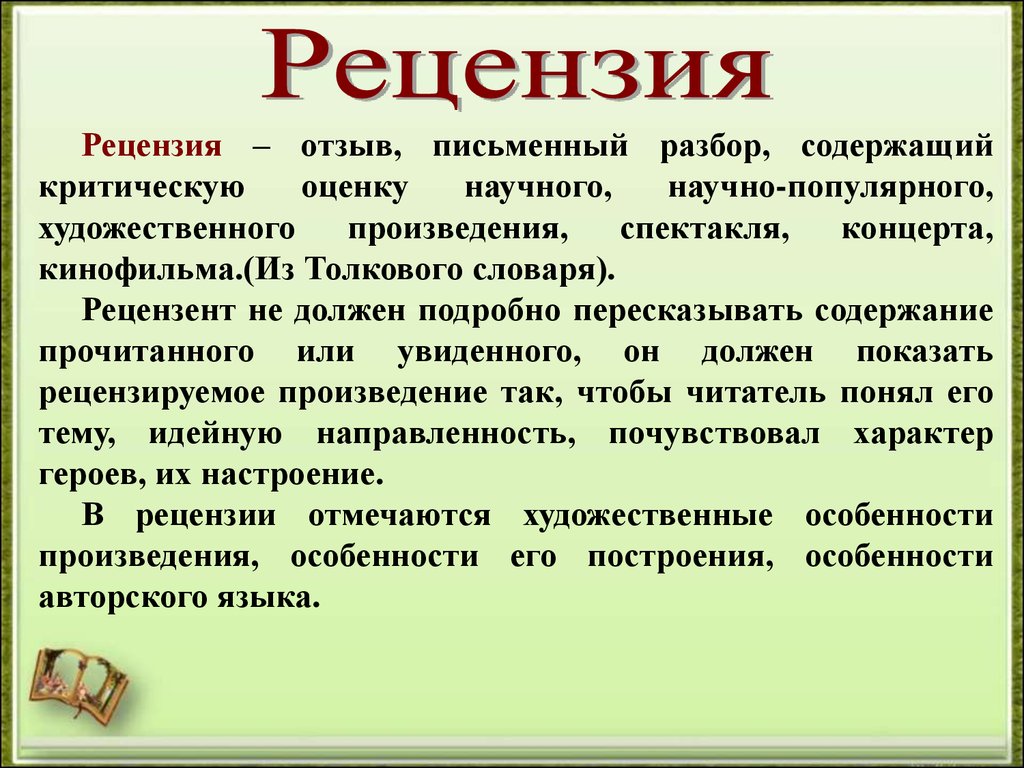 Рецензия

Рецензия – отзыв, письменный разбор, содержащий критическую оценку научного, научно-популярного, художественного произведения, спектакля, концерта, кинофильма.(Из Толкового словаря).

Рецензент не должен подробно пересказывать содержание прочитанного или увиденного, он должен показать рецензируемое произведение так, чтобы читатель понял его тему, идейную направленность, почувствовал характер героев, их настроение.

В рецензии отмечаются художественные особенности произведения, особенности его построения, особенности авторского языка.